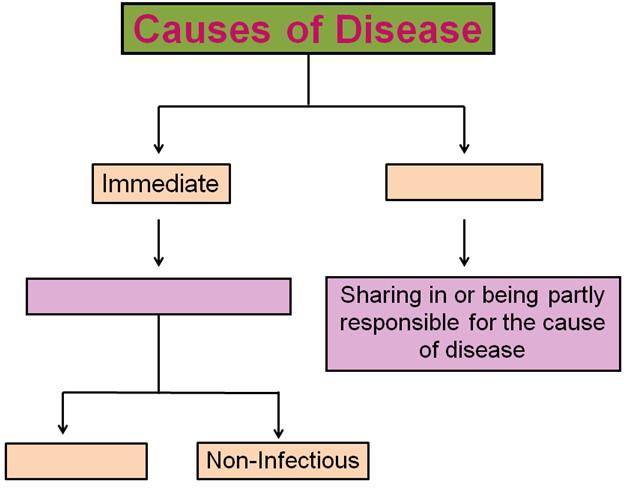 Causes of Disease

Immediate

Sharing in or being partly responsible for the cause of disease

Non-Infectious